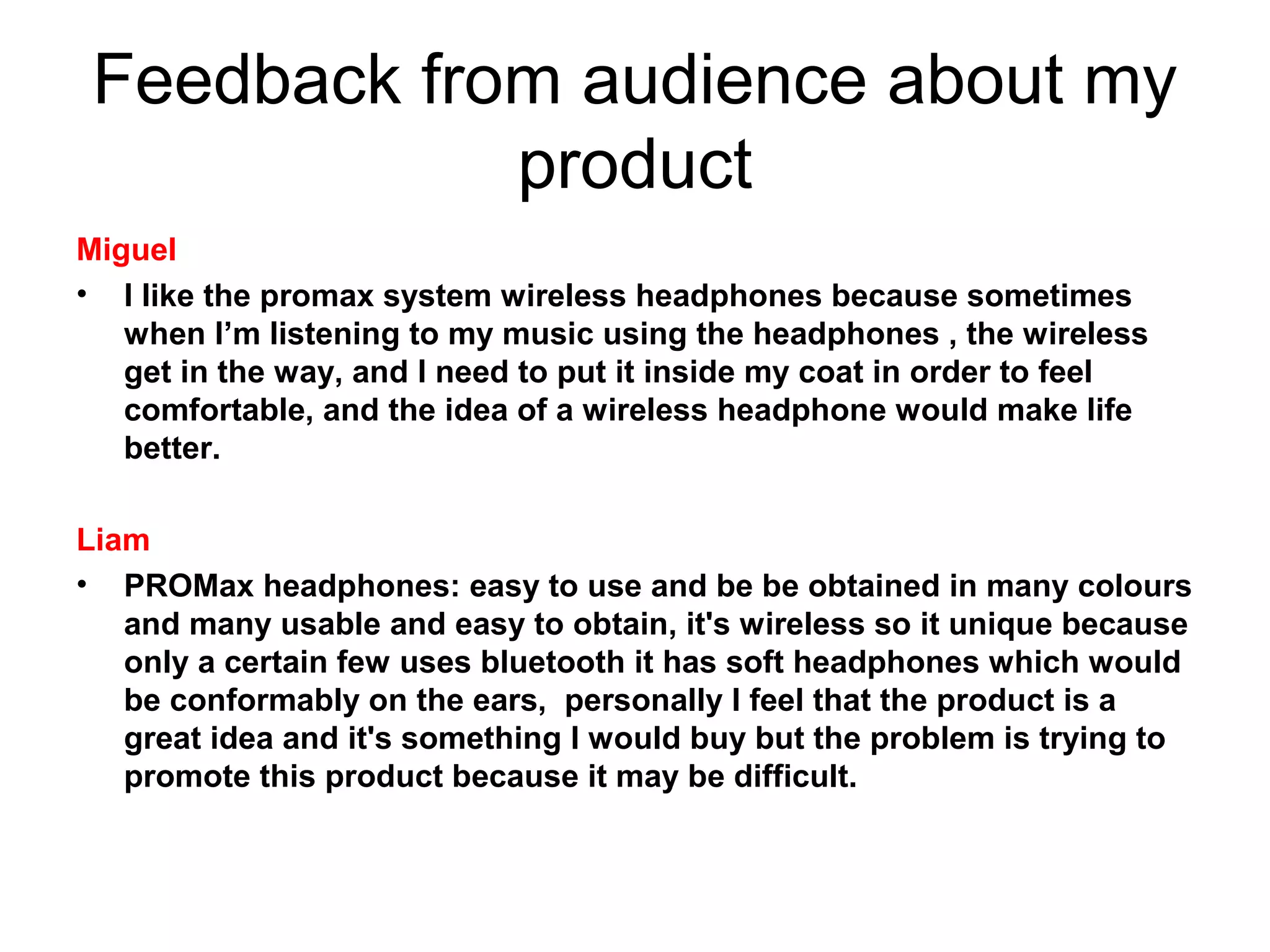 Feedback from audience about my product

Miguel

• I like the promax system wireless headphones because sometimes when I’m listening to my music using the headphones , the wireless get in the way, and I need to put it inside my coat in order to feel comfortable, and the idea of a wireless headphone would make life better.

Liam

• PROMax headphones: easy to use and be be obtained in many colours and many usable and easy to obtain, it's wireless so it unique because only a certain few uses bluetooth it has soft headphones which would be conformably on the ears,  personally I feel that the product is a great idea and it's something I would buy but the problem is trying to promote this product because it may be difficult.